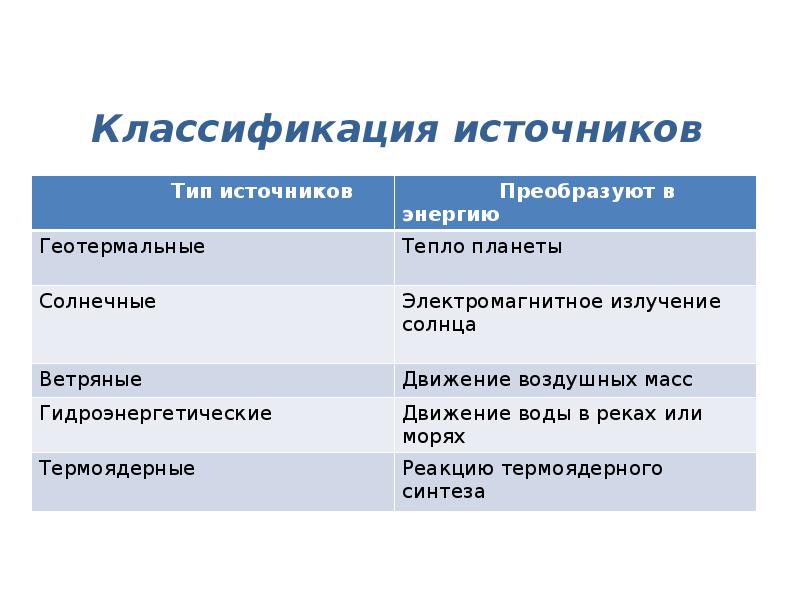 Классификация источников

| Тип источников | Преобразуют в энергию |
|---|---|
| Геотермальные | Тепло планеты |
| Солнечные | Электромагнитное излучение солнца |
| Ветряные | Движение воздушных масс |
| Гидроэнергетические | Движение воды в реках или морях |
| Термоядерные | Реакцию термоядерного синтеза |